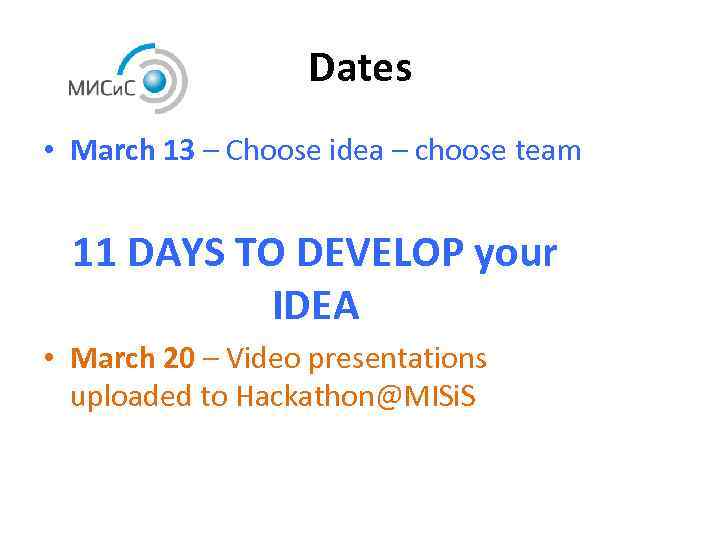 МИСиС

Dates

• March 13 – Choose idea – choose team

11 DAYS TO DEVELOP your IDEA

• March 20 – Video presentations uploaded to Hackathon@MISiS